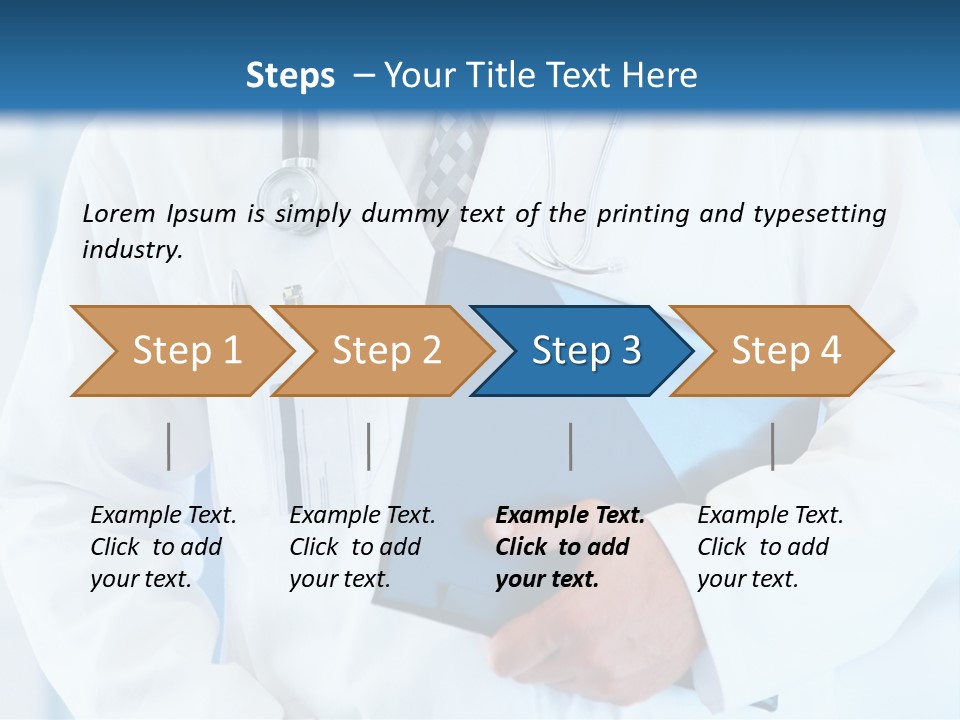 Steps – Your Title Text Here

Lorem Ipsum is simply dummy text of the printing and typesetting industry.

Step 1

Step 2

Step 3

Step 4

Example Text. Click to add your text.

Example Text. Click to add your text.

Example Text. Click to add your text.

Example Text. Click to add your text.